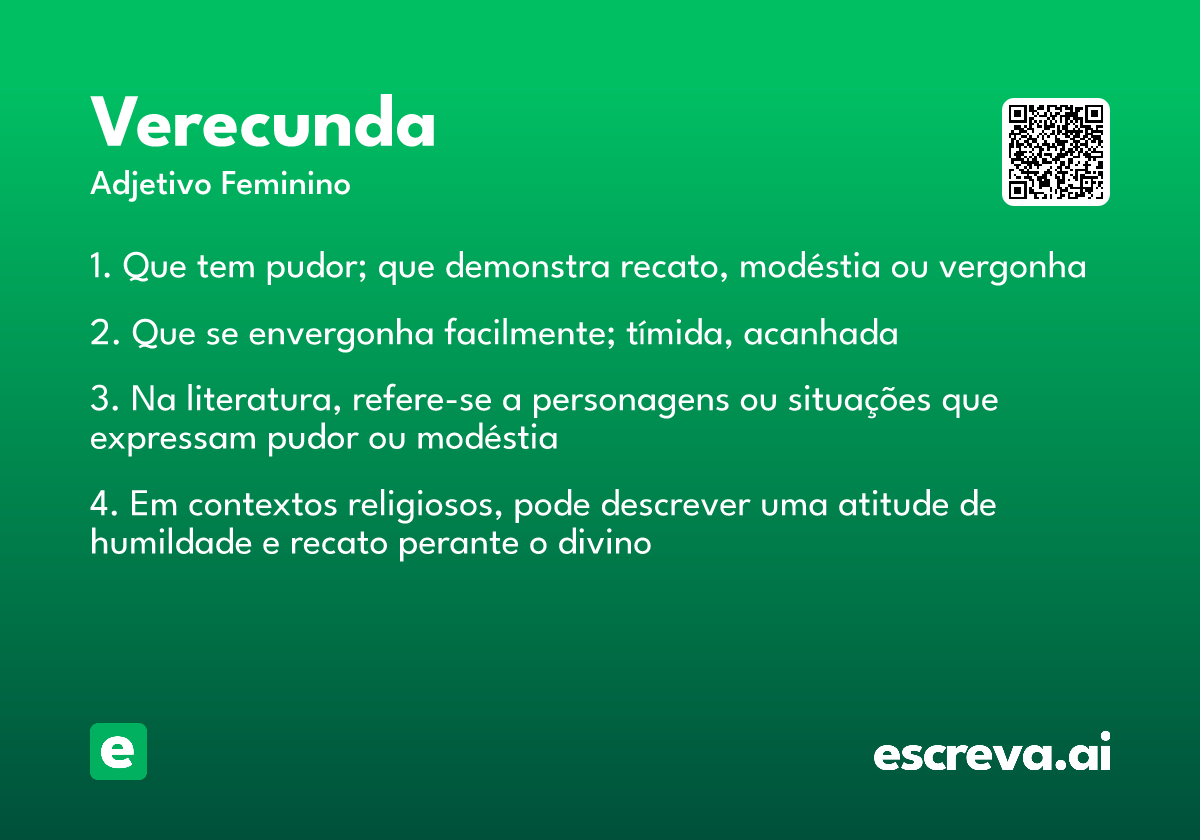 Verecunda
Adjetivo Feminino

1. Que tem pudor; que demonstra recato, modéstia ou vergonha

2. Que se envergonha facilmente; tímida, acanhada

3. Na literatura, refere-se a personagens ou situações que expressam pudor ou modéstia

4. Em contextos religiosos, pode descrever uma atitude de humildade e recato perante o divino

e

escreva.ai